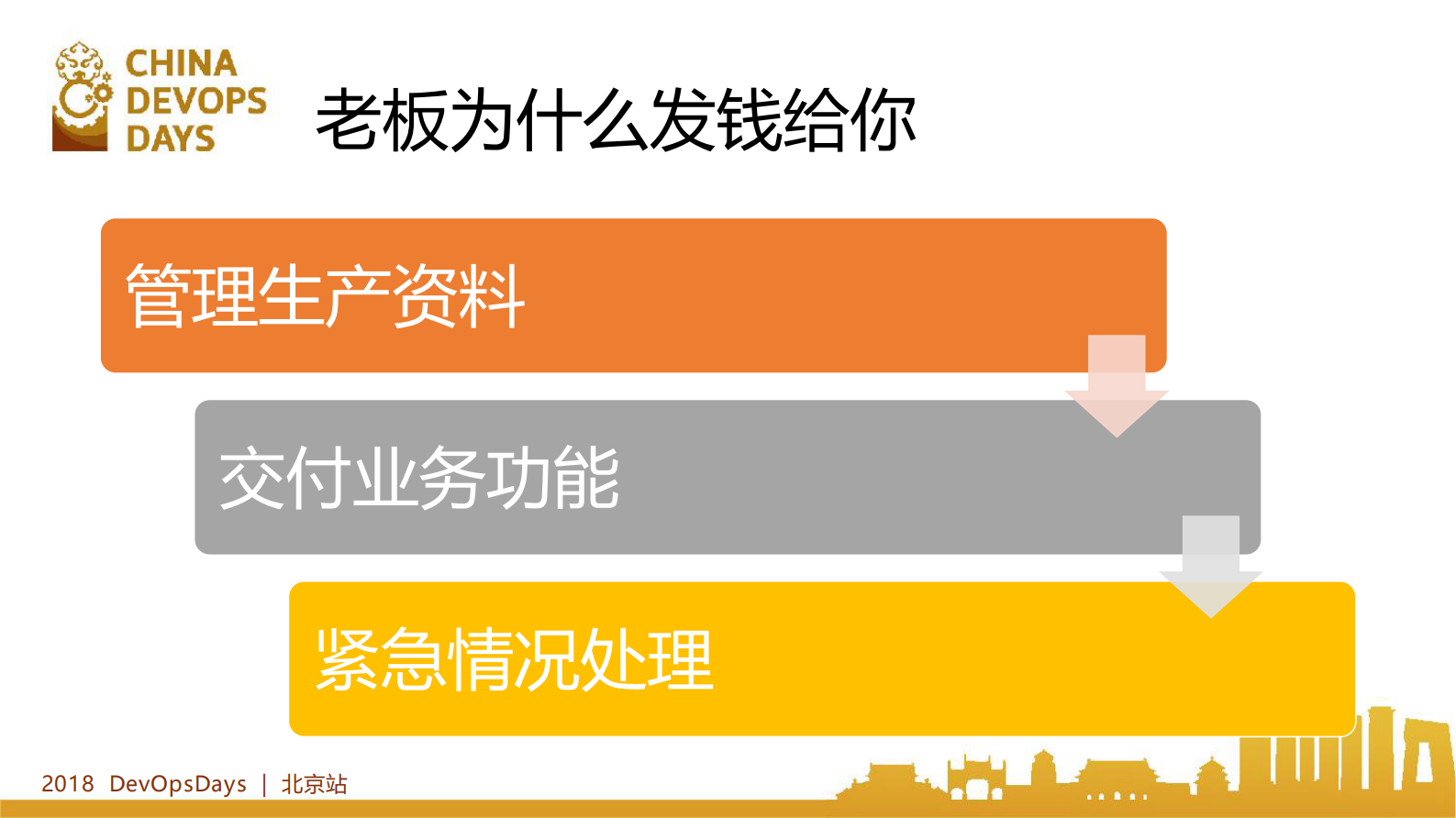 CHINA DEVOPS DAYS

老板为什么发钱给你

管理生产资料

交付业务功能

紧急情况处理

2018 DevOpsDays | 北京站